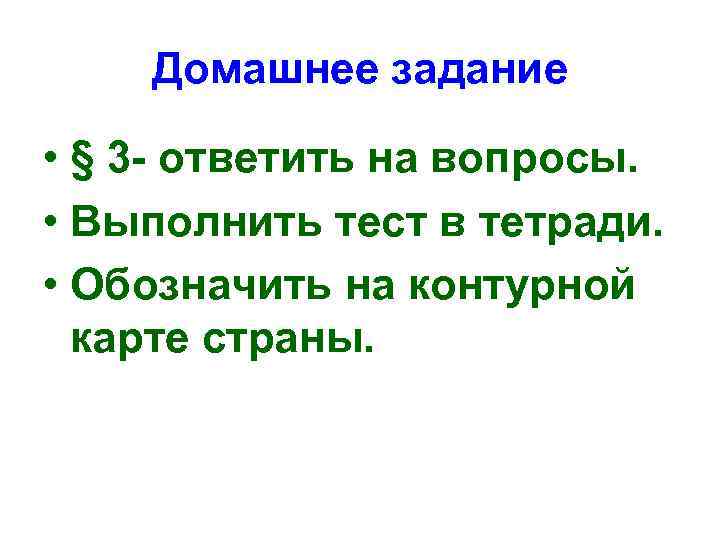 Домашнее задание

• § 3- ответить на вопросы.
• Выполнить тест в тетради.
• Обозначить на контурной карте страны.